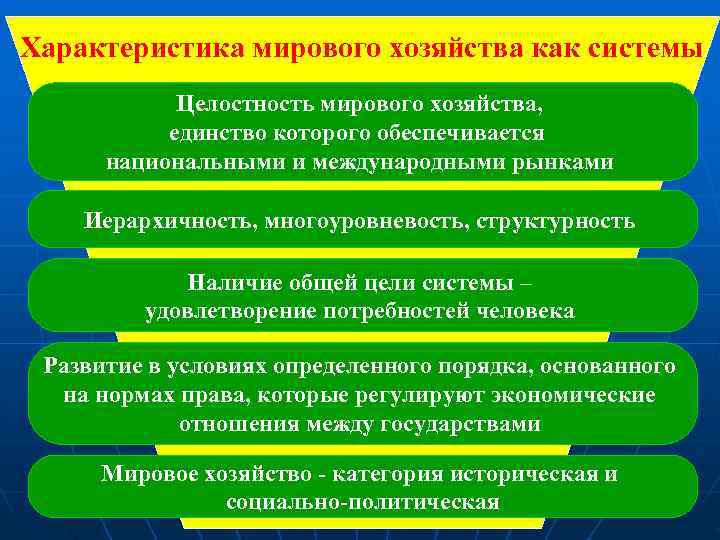 Характеристика мирового хозяйства как системы

Целостность мирового хозяйства, единство которого обеспечивается национальными и международными рынками

Иерархичность, многоуровневость, структурность

Наличие общей цели системы – удовлетворение потребностей человека

Развитие в условиях определенного порядка, основанного на нормах права, которые регулируют экономические отношения между государствами

Мировое хозяйство - категория историческая и социально-политическая